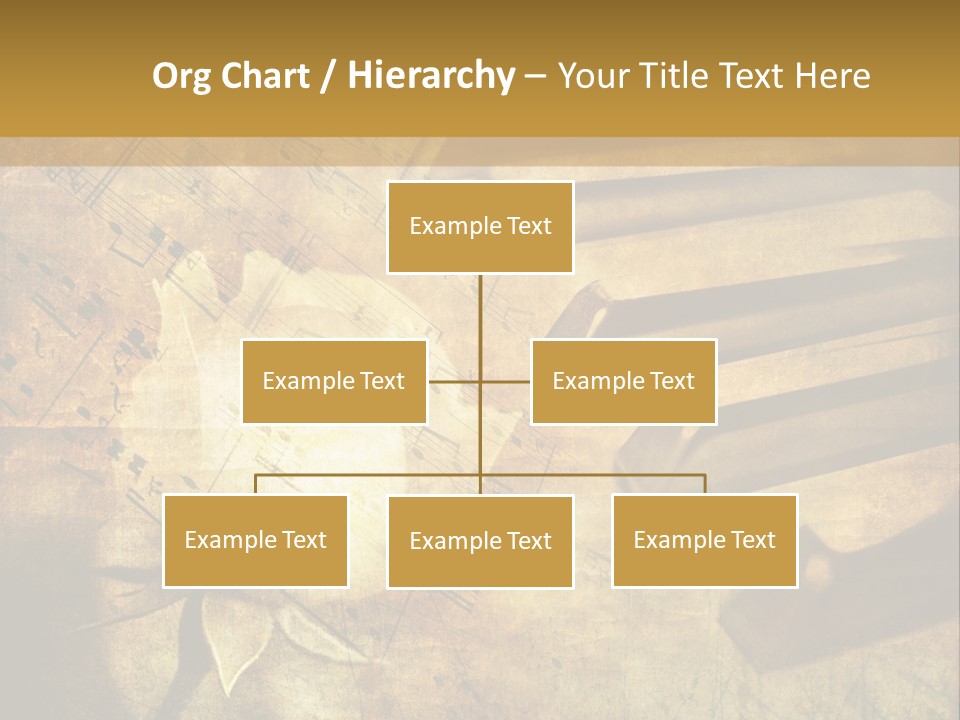 Org Chart / Hierarchy – Your Title Text Here

Example Text

Example Text

Example Text

Example Text

Example Text

Example Text